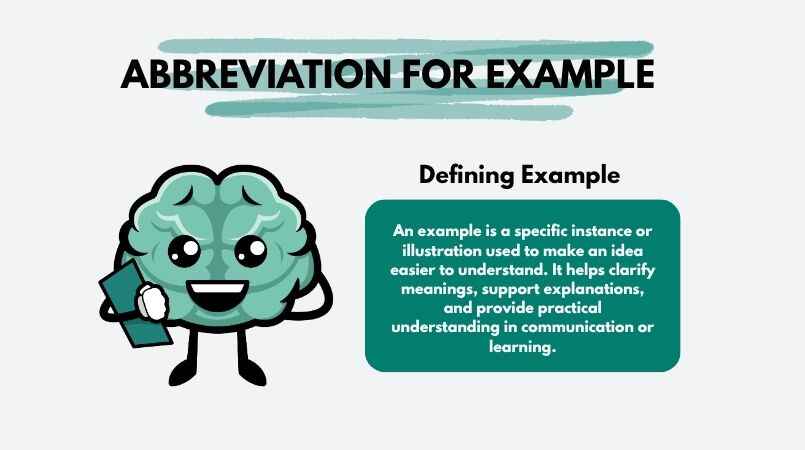 ABBREVIATION FOR EXAMPLE

Defining Example

An example is a specific instance or illustration used to make an idea easier to understand. It helps clarify meanings, support explanations, and provide practical understanding in communication or learning.